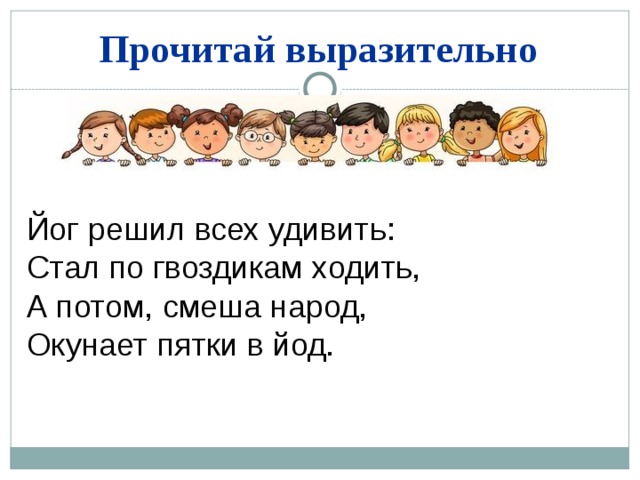 Прочитай выразительно

Йог решил всех удивить:
Стал по гвоздикам ходить,
А потом, смеша народ,
Окунает пятки в йод.